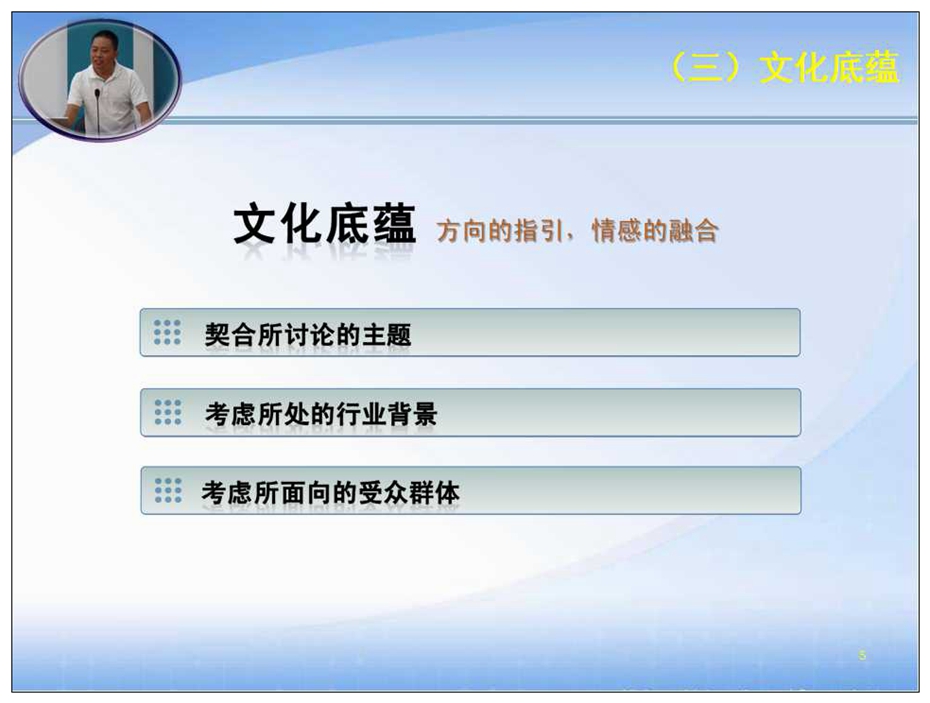 （三）文化底蕴

文化底蕴 方向的指引，情感的融合

契合所讨论的主题

考虑所处的行业背景

考虑所面向的受众群体

5